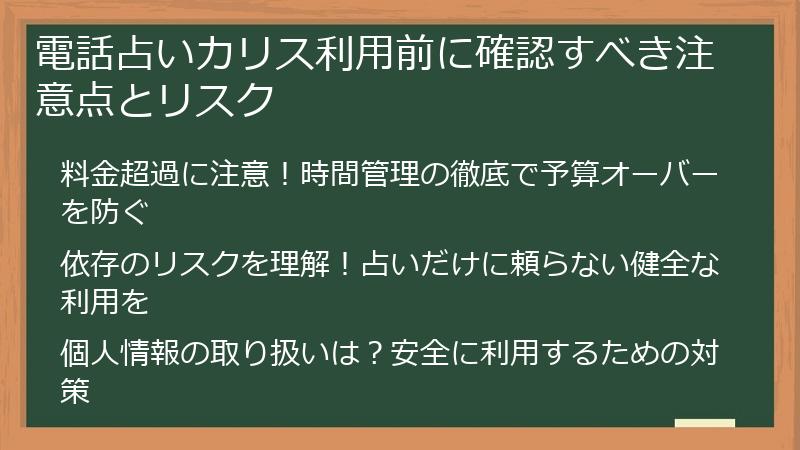 電話占いカリス利用前に確認すべき注意点とリスク

料金超過に注意！時間管理の徹底で予算オーバーを防ぐ

依存のリスクを理解！占いだけに頼らない健全な利用を

個人情報の取り扱いは？安全に利用するための対策